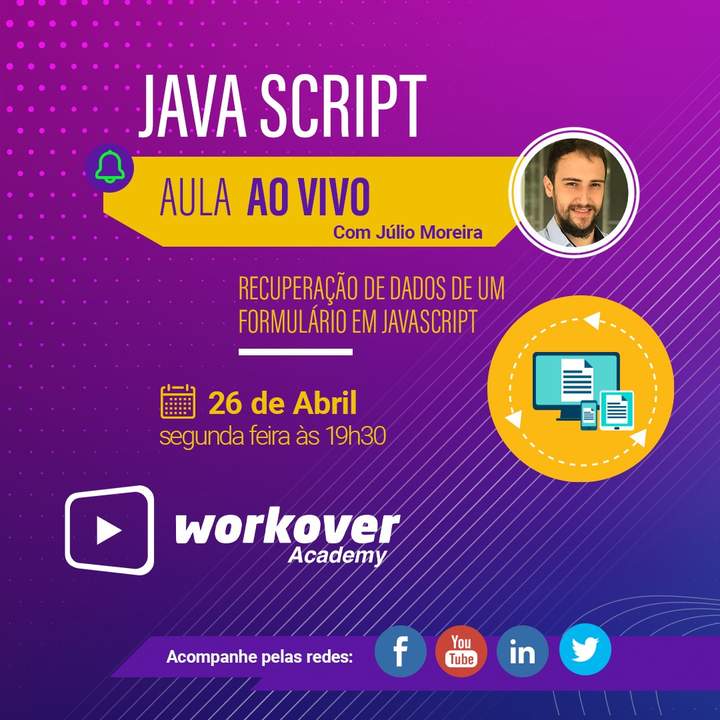 JAVA SCRIPT

AULA AO VIVO
Com Júlio Moreira

RECUPERAÇÃO DE DADOS DE UM FORMULÁRIO EM JAVASCRIPT

26 de Abril
segunda feira às 19h30

workover
Academy

Acompanhe pelas redes:
f
You Tube
in